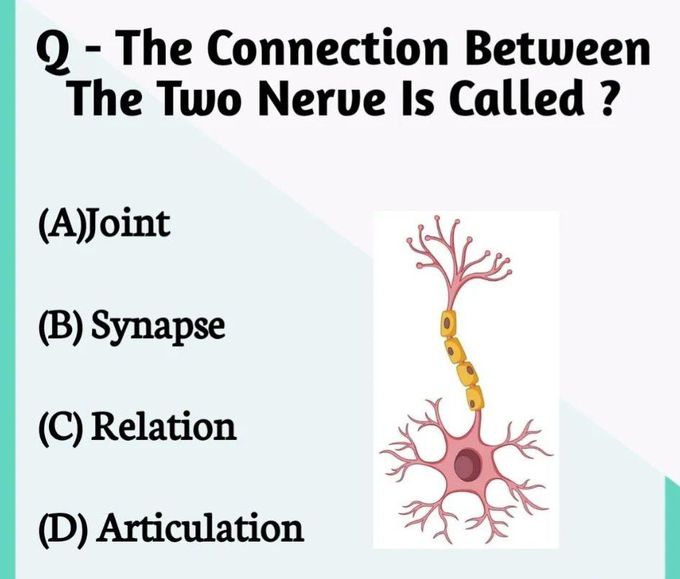 Q - The Connection Between The Two Nerve Is Called ?

(A)Joint

(B) Synapse

(C) Relation

(D) Articulation